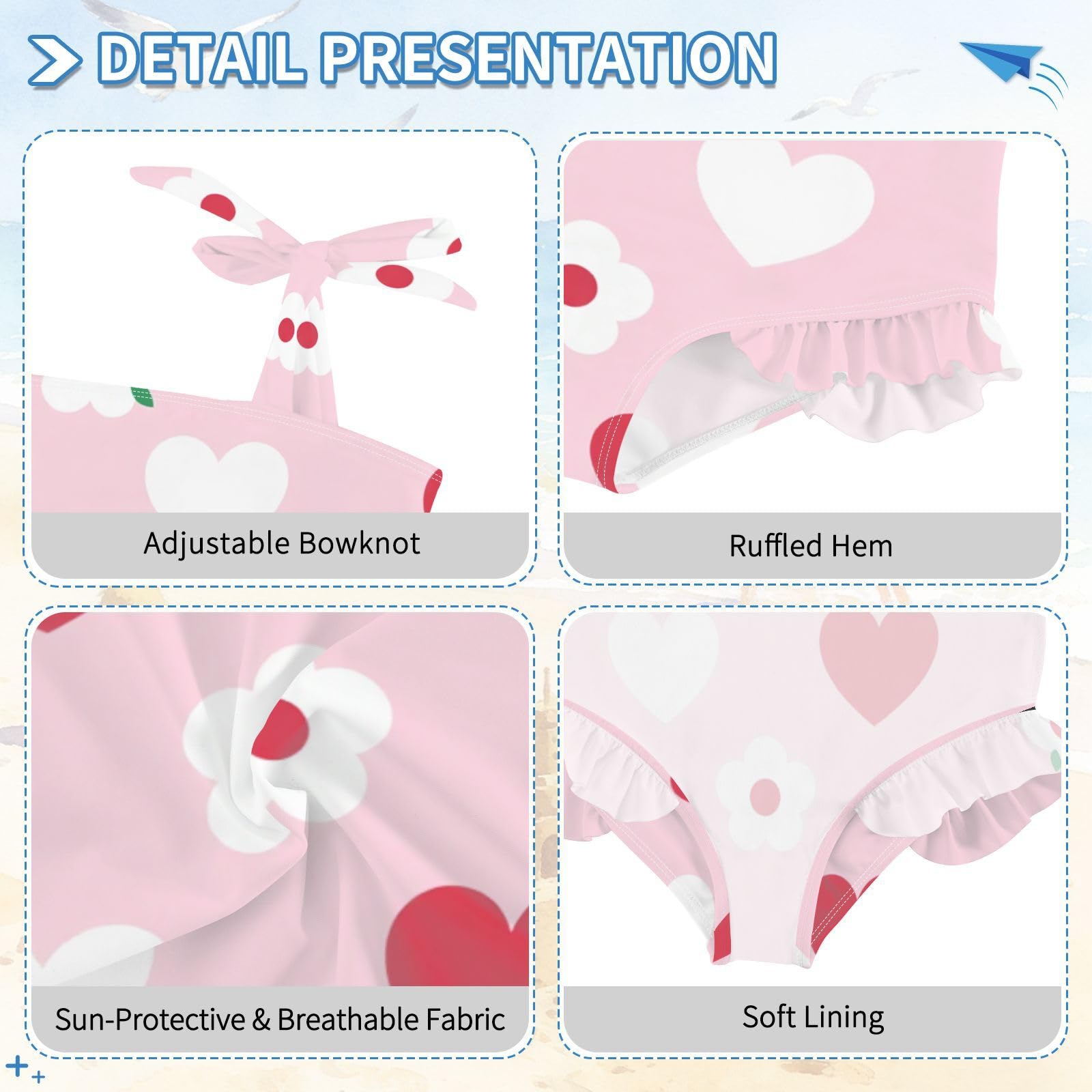 DETAIL PRESENTATION

Adjustable Bowknot

Ruffled Hem

Sun-Protective & Breathable Fabric

Soft Lining